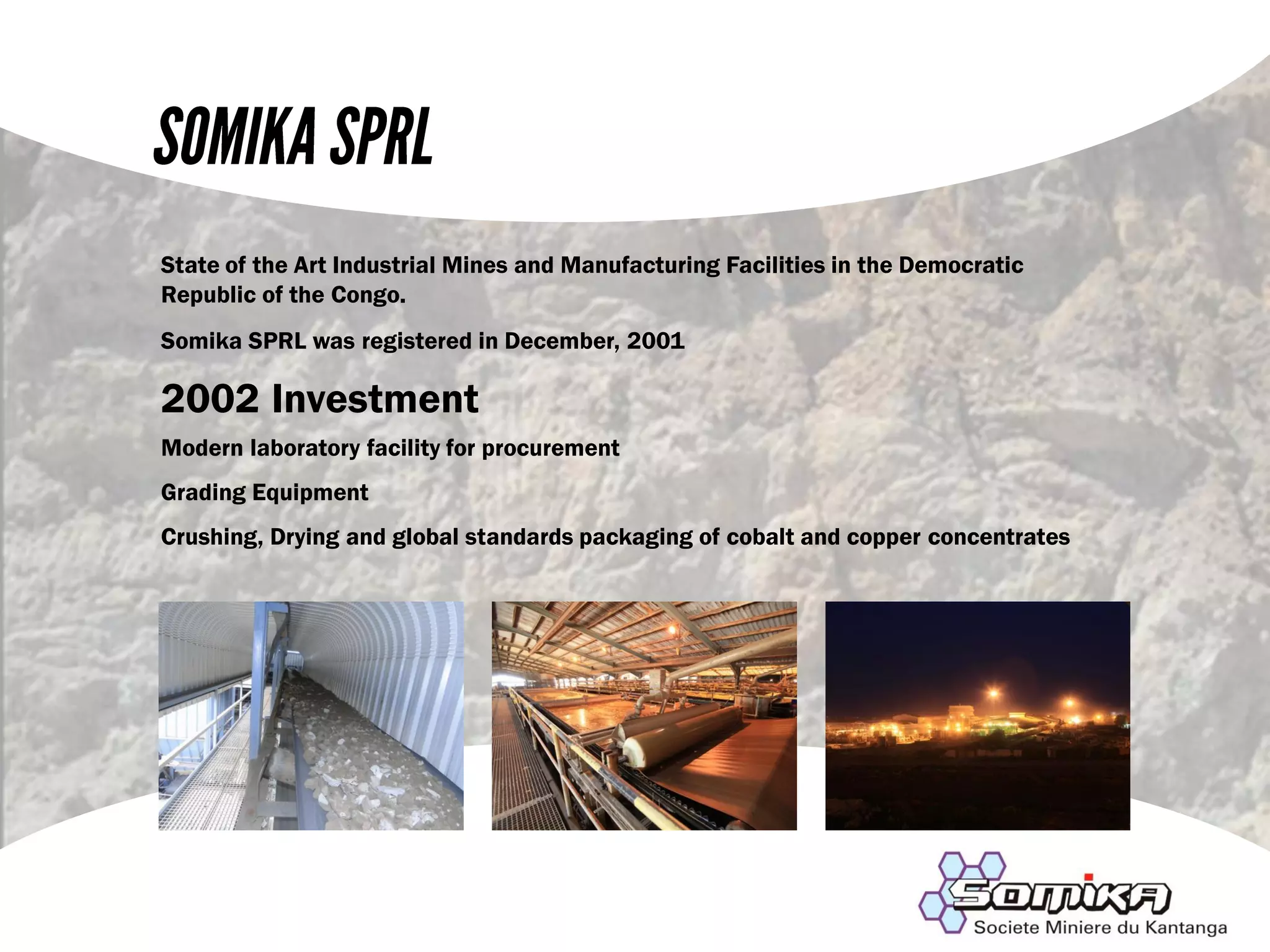 SOMIKA SPRL

State of the Art Industrial Mines and Manufacturing Facilities in the Democratic Republic of the Congo.

Somika SPRL was registered in December, 2001

2002 Investment

Modern laboratory facility for procurement

Grading Equipment

Crushing, Drying and global standards packaging of cobalt and copper concentrates

SOMIKA
Societe Miniere du Kantanga